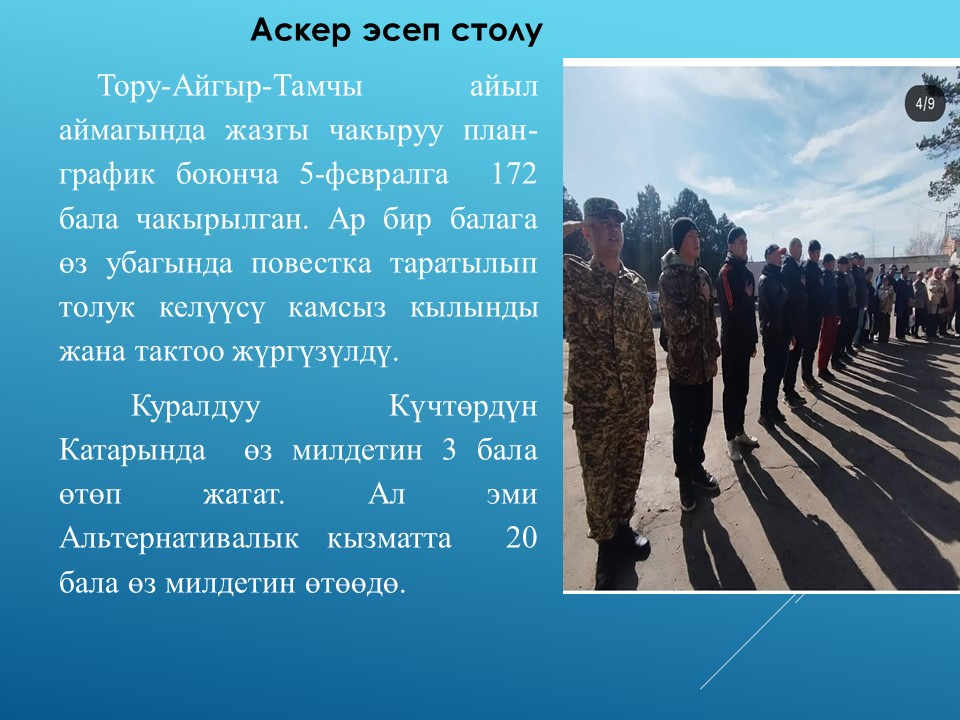 Аскер эсеп столу

Тору-Айгыр-Тамчы айыл аймагында жазгы чакыруу план-график боюнча 5-февралга 172 бала чакырылган. Ар бир балага өз убагында повестка таратылып толук келүүсү камсыз кылынды жана тактоо жүргүзүлдү.

Куралдуу Күчтөрдүн Катарында өз милдетин 3 бала өтөп жатат. Ал эми Альтернативалык кызматта 20 бала өз милдетин өтөөдө.

4/9